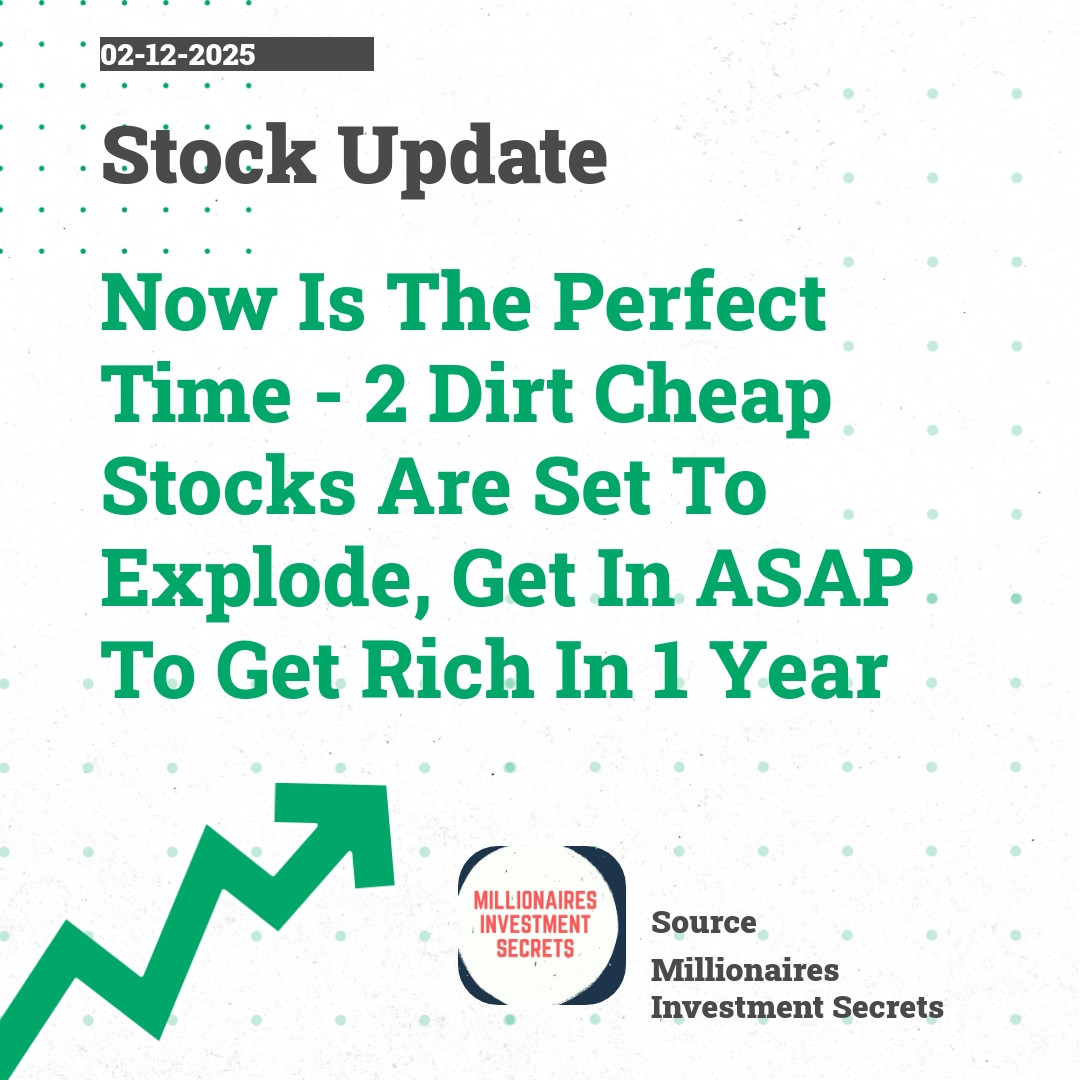 02-12-2025

Stock Update

Now Is The Perfect Time - 2 Dirt Cheap Stocks Are Set To Explode, Get In ASAP To Get Rich In 1 Year

MILLIONAIRES INVESTMENT SECRETS

Source

Millionaires Investment Secrets